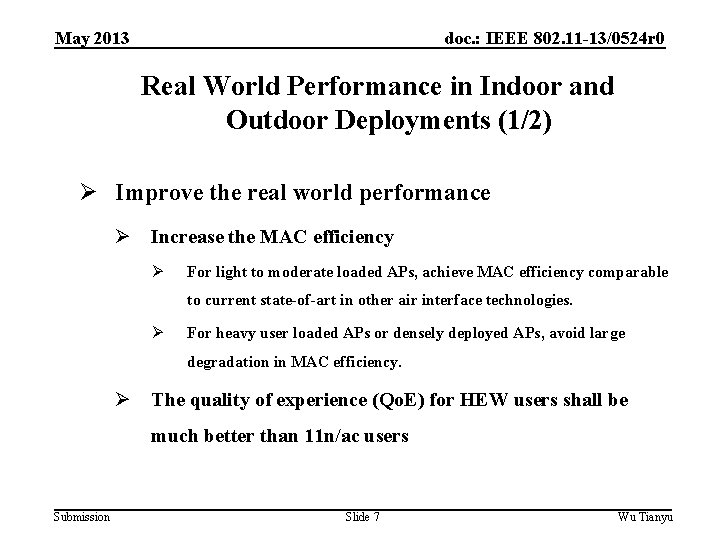 May 2013

doc.: IEEE 802.11-13/0524r0

Real World Performance in Indoor and Outdoor Deployments (1/2)

➢ Improve the real world performance

➢ Increase the MAC efficiency

➢ For light to moderate loaded APs, achieve MAC efficiency comparable to current state-of-art in other air interface technologies.

➢ For heavy user loaded APs or densely deployed APs, avoid large degradation in MAC efficiency.

➢ The quality of experience (QoE) for HEW users shall be much better than 11n/ac users

Submission

Slide 7

Wu Tianyu